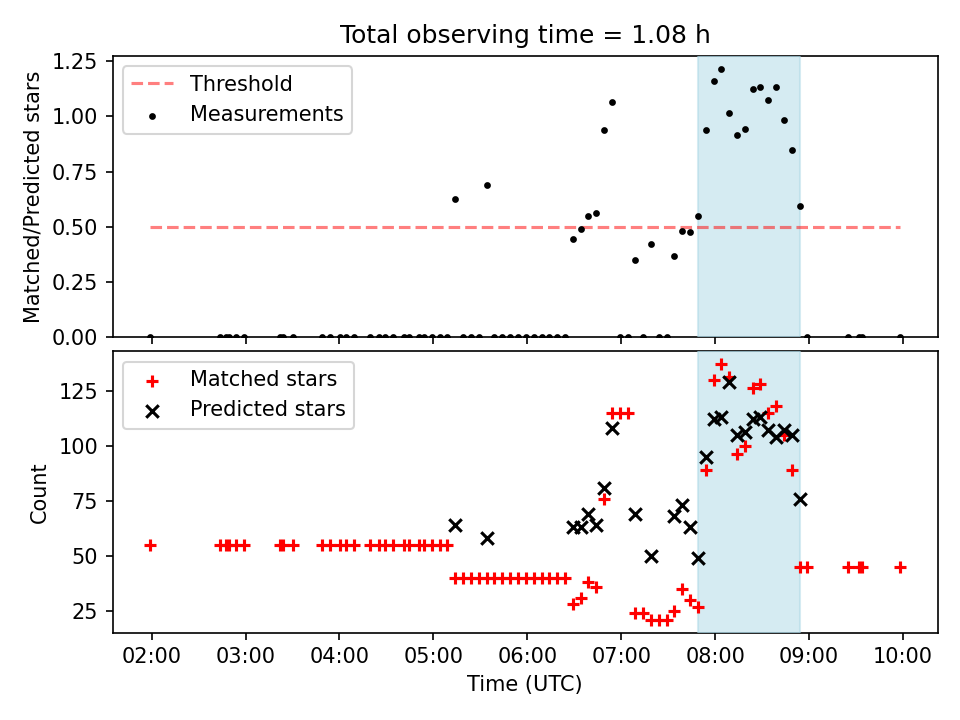 Total observing time = 1.08 h

Threshold
Measurements

Matched/Predicted stars

1.25
1.00
0.75
0.50
0.25
0.00

Matched stars
Predicted stars

Count

125
100
75
50
25

02:00
03:00
04:00
05:00
06:00
07:00
08:00
09:00
10:00

Time (UTC)